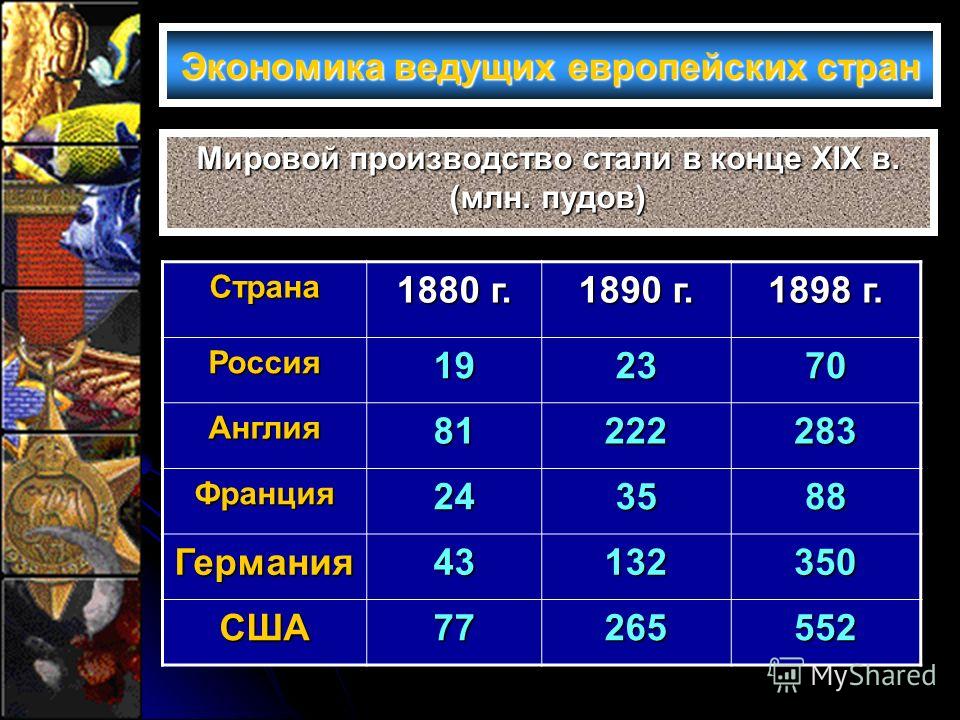 Экономика ведущих европейских стран

Мировой производство стали в конце XIX в. (млн. пудов)

| Страна | 1880 г. | 1890 г. | 1898 г. |
|---|---|---|---|
| Россия | 19 | 23 | 70 |
| Англия | 81 | 222 | 283 |
| Франция | 24 | 35 | 88 |
| Германия | 43 | 132 | 350 |
| США | 77 | 265 | 552 |

MyShared